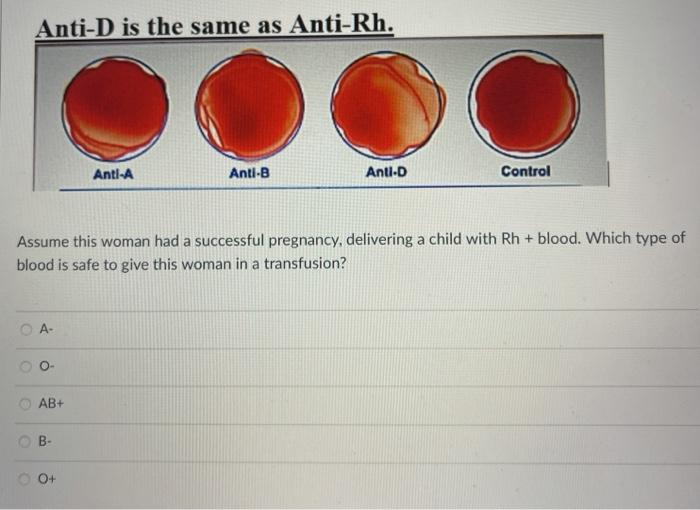 Anti-D is the same as Anti-Rh.

Anti-A

Anti-B

Anti-D

Control

Assume this woman had a successful pregnancy, delivering a child with Rh + blood. Which type of blood is safe to give this woman in a transfusion?

A-

O-

AB+

B-

O+